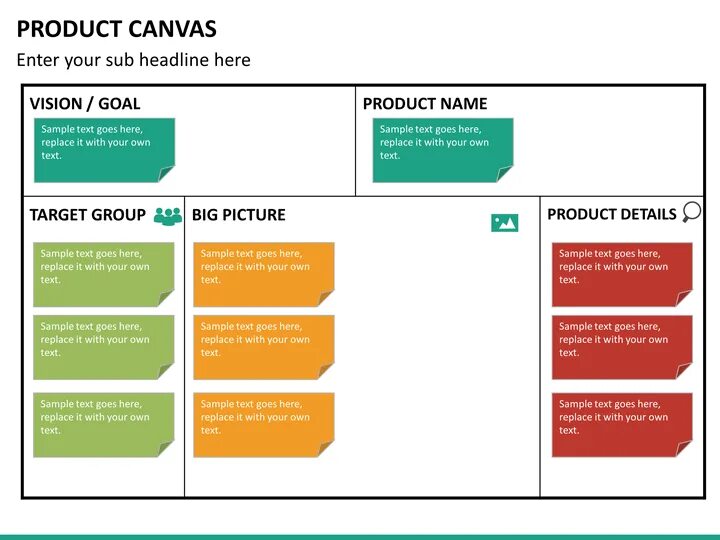 PRODUCT CANVAS

Enter your sub headline here

VISION / GOAL

Sample text goes here, replace it with your own text.

PRODUCT NAME

Sample text goes here, replace it with your own text.

TARGET GROUP

Sample text goes here, replace it with your own text.

Sample text goes here, replace it with your own text.

Sample text goes here, replace it with your own text.

BIG PICTURE

Sample text goes here, replace it with your own text.

Sample text goes here, replace it with your own text.

Sample text goes here, replace it with your own text.

PRODUCT DETAILS

Sample text goes here, replace it with your own text.

Sample text goes here, replace it with your own text.

Sample text goes here, replace it with your own text.